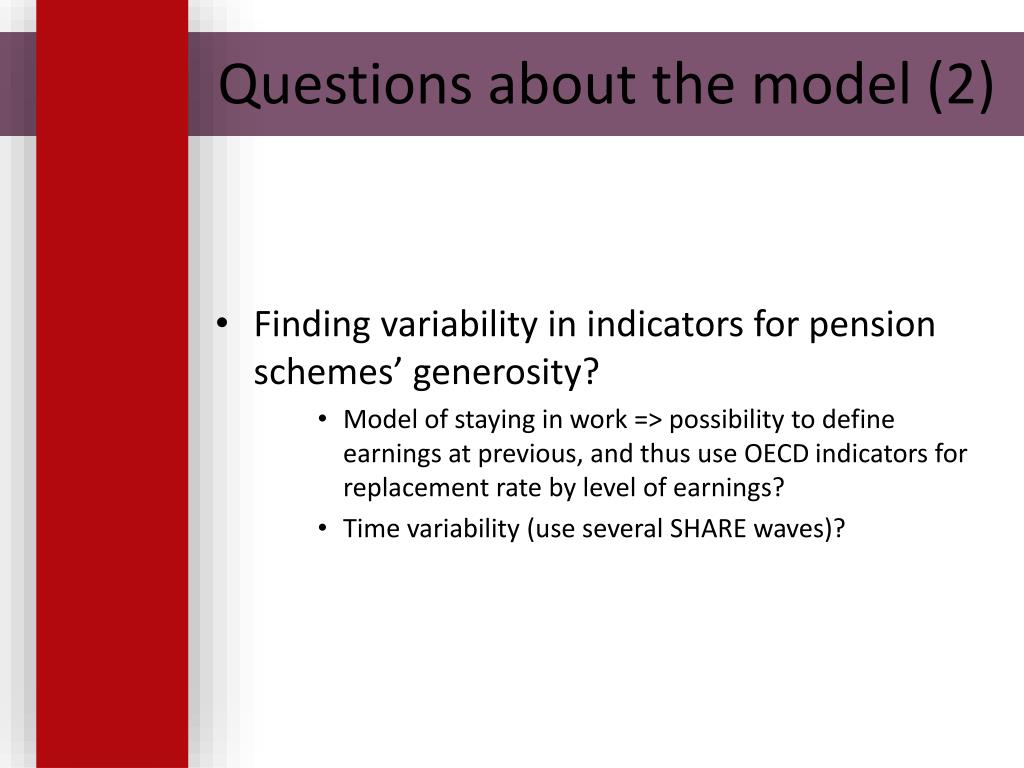 Questions about the model (2)

• Finding variability in indicators for pension schemes’ generosity?

• Model of staying in work => possibility to define earnings at previous, and thus use OECD indicators for replacement rate by level of earnings?

• Time variability (use several SHARE waves)?